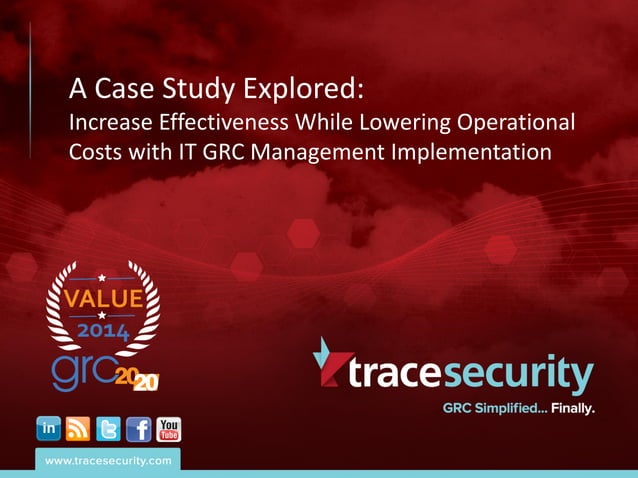 A Case Study Explored:
Increase Effectiveness While Lowering Operational Costs with IT GRC Management Implementation

VALUE
2014
grc 20 20

tracesecurity
GRC Simplified... Finally.

in
You Tube

www.tracesecurity.com